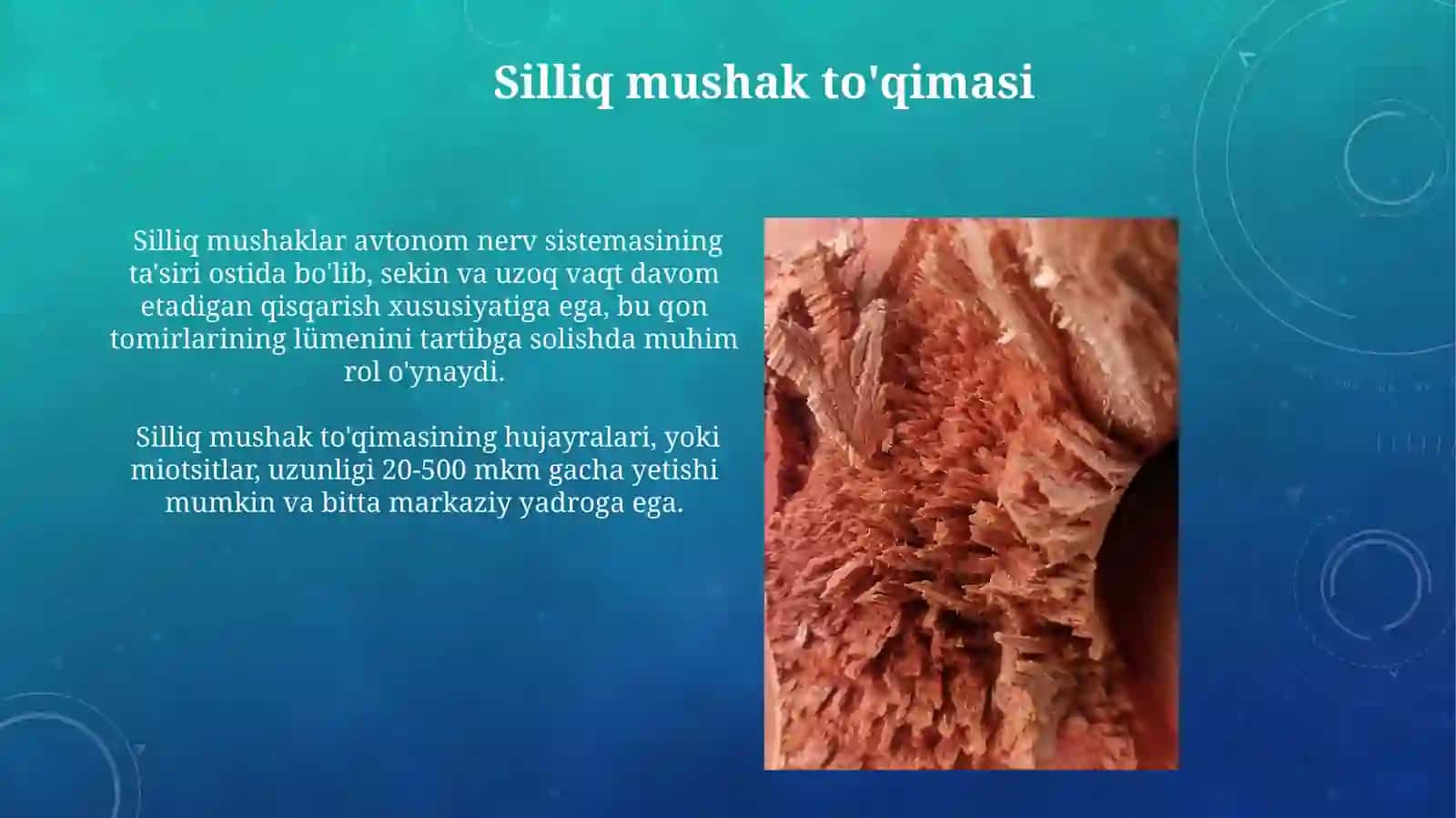 Silliq mushak to'qimasi

Silliq mushaklar avtonom nerv sistemasining ta'siri ostida bo'lib, sekin va uzoq vaqt davom etadigan qisqarish xususiyatiga ega, bu qon tomirlarining lümenini tartibga solishda muhim rol o'ynaydi.

Silliq mushak to'qimasining hujayralari, yoki miotsitlar, uzunligi 20-500 mkm gacha yetishi mumkin va bitta markaziy yadroga ega.